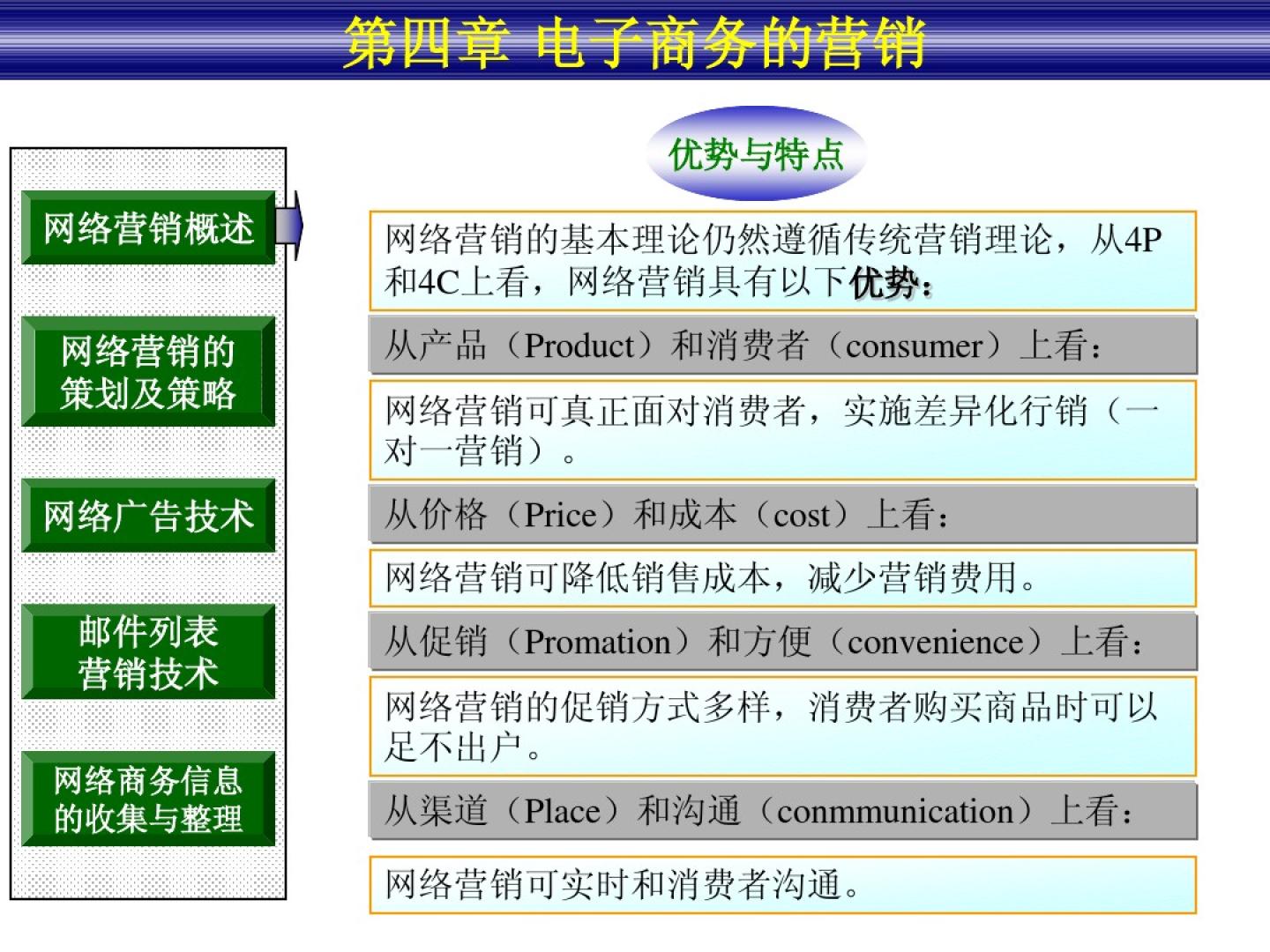 第四章 电子商务的营销

网络营销概述

网络营销的策划及策略

网络广告技术

邮件列表营销技术

网络商务信息的收集与整理

优势与特点

网络营销的基本理论仍然遵循传统营销理论，从4P和4C上看，网络营销具有以下优势：

从产品（Product）和消费者（consumer）上看：

网络营销可真正面对消费者，实施差异化行销（一对一营销）。

从价格（Price）和成本（cost）上看：

网络营销可降低销售成本，减少营销费用。

从促销（Promation）和方便（convenience）上看：

网络营销的促销方式多样，消费者购买商品时可以足不出户。

从渠道（Place）和沟通（conmmunication）上看：

网络营销可实时和消费者沟通。